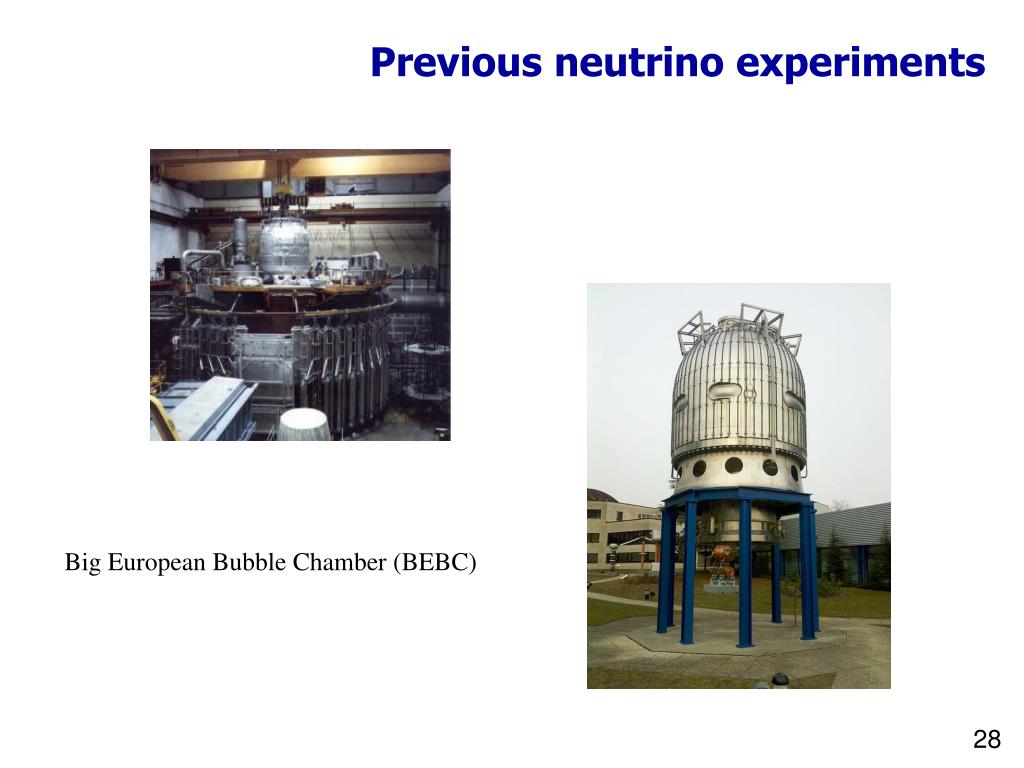 Previous neutrino experiments

Big European Bubble Chamber (BEBC)

28